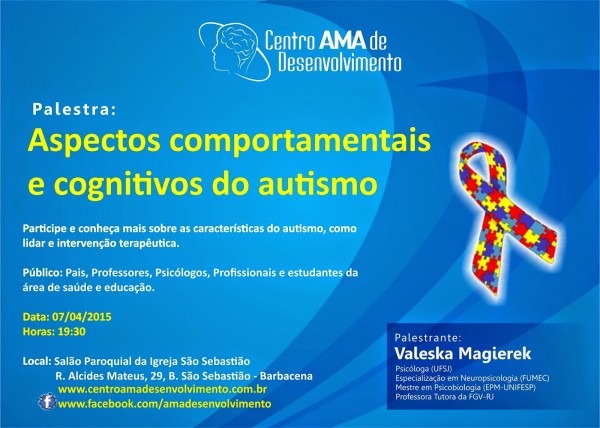 Centro AMA de Desenvolvimento

Palestra:

Aspectos comportamentais e cognitivos do autismo

Participe e conheça mais sobre as características do autismo, como lidar e intervenção terapêutica.

Público: Pais, Professores, Psicólogos, Profissionais e estudantes da área de saúde e educação.

Data: 07/04/2015
Horas: 19:30

Local: Salão Paroquial da Igreja São Sebastião
R. Alcides Mateus, 29, B. São Sebastião - Barbacena
www.centroamadesenvolvimento.com.br
www.facebook.com/amadesenvolvimento

Palestrante:
Valeska Magierek
Psicóloga (UFSJ)
Especialização em Neuropsicologia (FUMEC)
Mestre em Psicobiologia (EPM-UNIFESP)
Professora Tutora da FGV-RJ